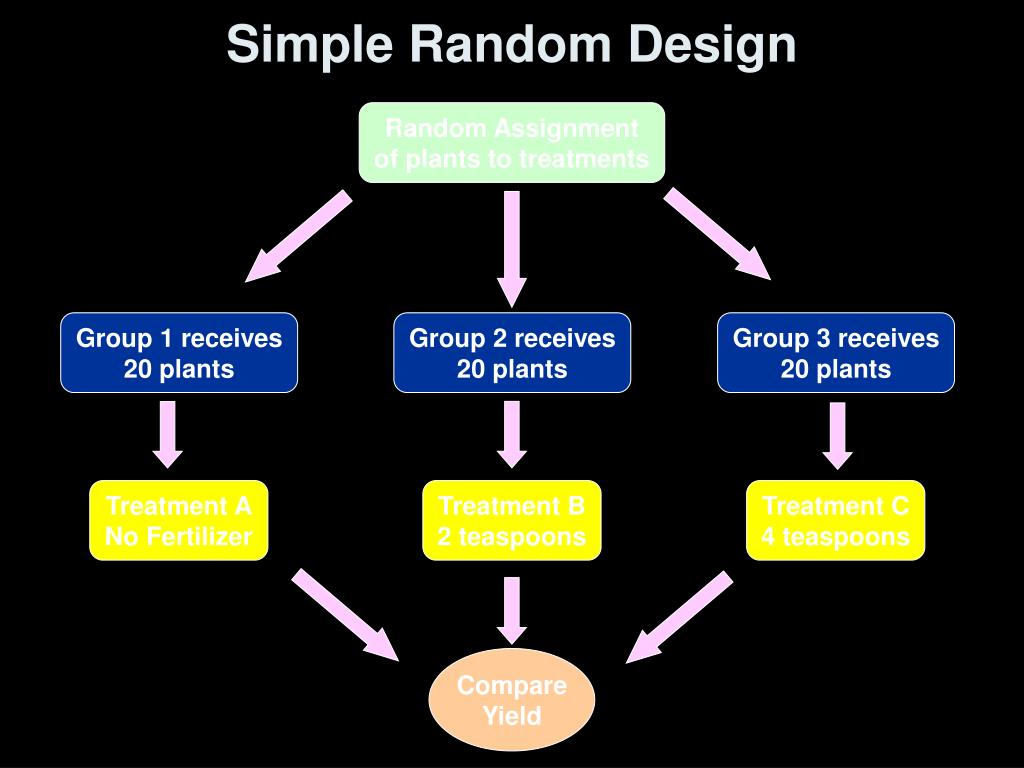 Simple Random Design

Random Assignment of plants to treatments

Group 1 receives 20 plants

Group 2 receives 20 plants

Group 3 receives 20 plants

Treatment A No Fertilizer

Treatment B 2 teaspoons

Treatment C 4 teaspoons

Compare Yield